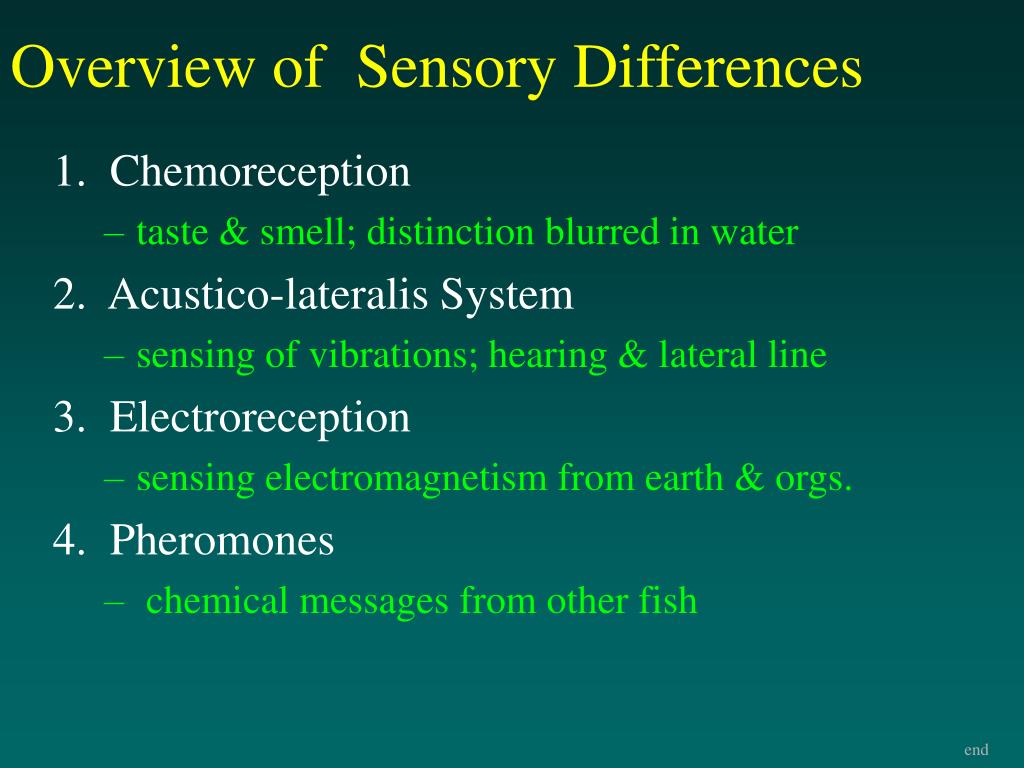 Overview of Sensory Differences

1. Chemoreception

– taste & smell; distinction blurred in water

2. Acustico-lateralis System

– sensing of vibrations; hearing & lateral line

3. Electroreception

– sensing electromagnetism from earth & orgs.

4. Pheromones

– chemical messages from other fish

end